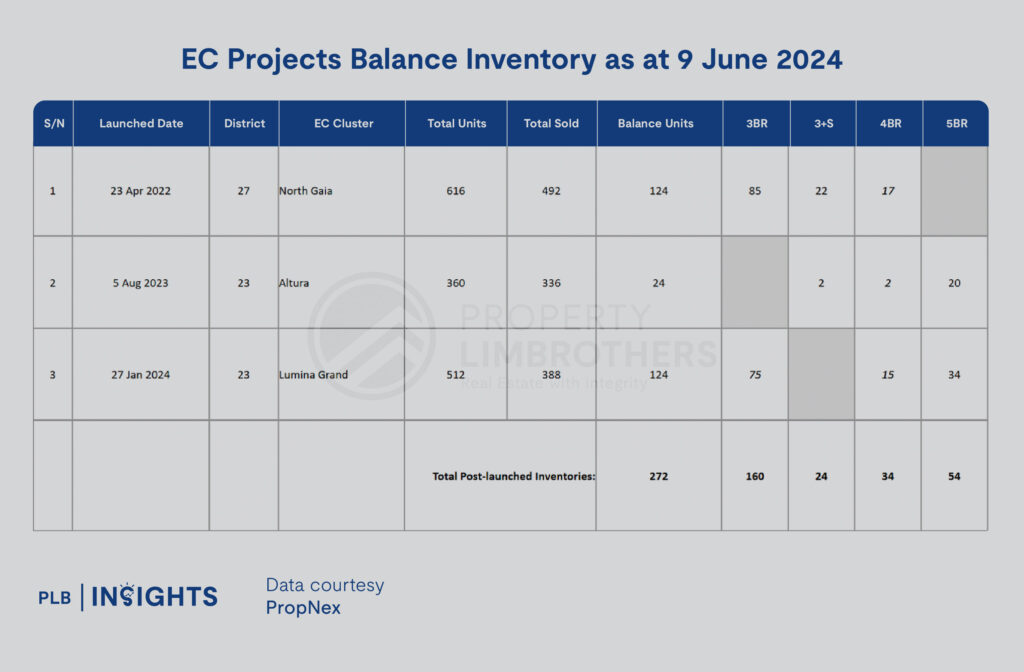 EC Projects Balance Inventory as at 9 June 2024

| S/N | Launched Date | District | EC Cluster | Total Units | Total Sold | Balance Units | 3BR | 3+S | 4BR | 5BR |
|---|---|---|---|---|---|---|---|---|---|---|
| 1 | 23 Apr 2022 | 27 | North Gaia | 616 | 492 | 124 | 85 | 22 | 17 | |
| 2 | 5 Aug 2023 | 23 | Altura | 360 | 336 | 24 | | 2 | 2 | 20 |
| 3 | 27 Jan 2024 | 23 | Lumina Grand | 512 | 388 | 124 | 75 | | 15 | 34 |
| | | | | Total Post-launched Inventories: | | 272 | 160 | 24 | 34 | 54 |

PROPERTY LIMBROTHERS
Real Estate with Integrity

PLB | INSIGHTS

Data courtesy
PropNex